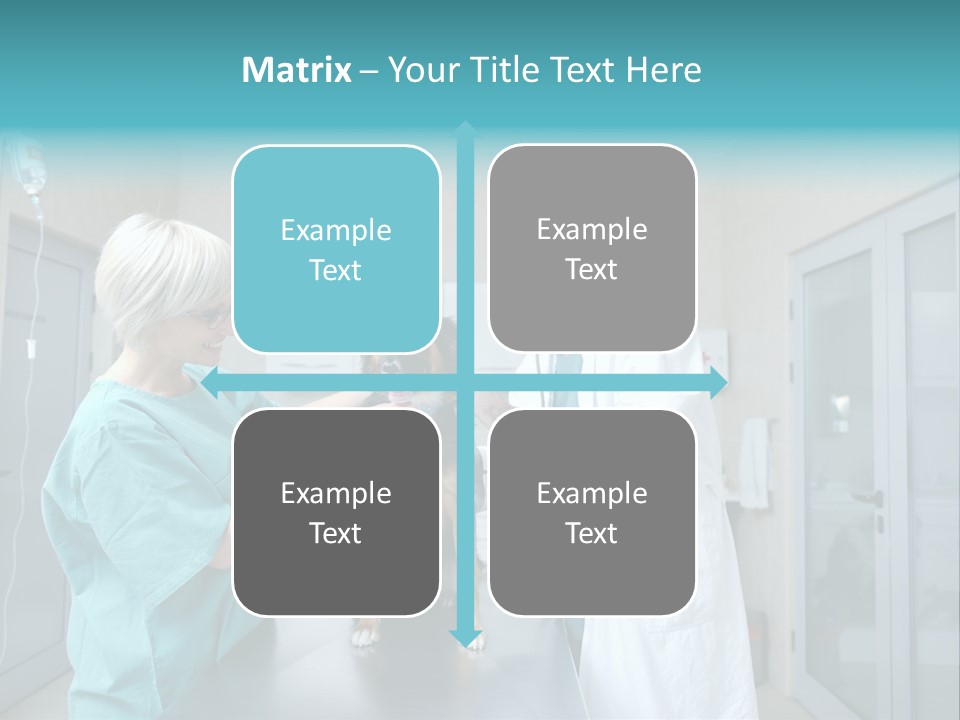 Matrix – Your Title Text Here

Example Text

Example Text

Example Text

Example Text